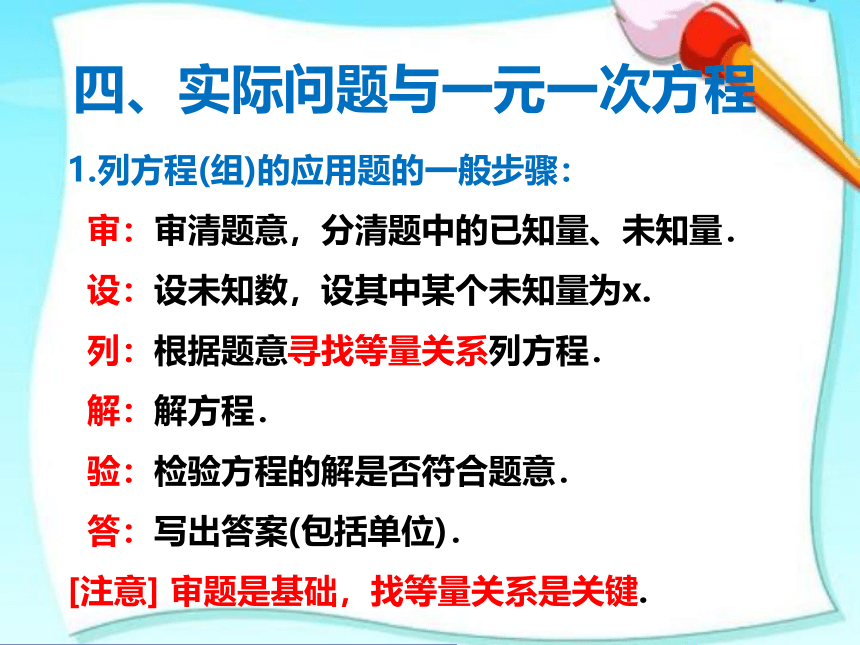 四、实际问题与一元一次方程

1.列方程(组)的应用题的一般步骤：

审：审清题意，分清题中的已知量、未知量.

设：设未知数，设其中某个未知量为x.

列：根据题意寻找等量关系列方程.

解：解方程.

验：检验方程的解是否符合题意.

答：写出答案(包括单位).

[注意] 审题是基础，找等量关系是关键.